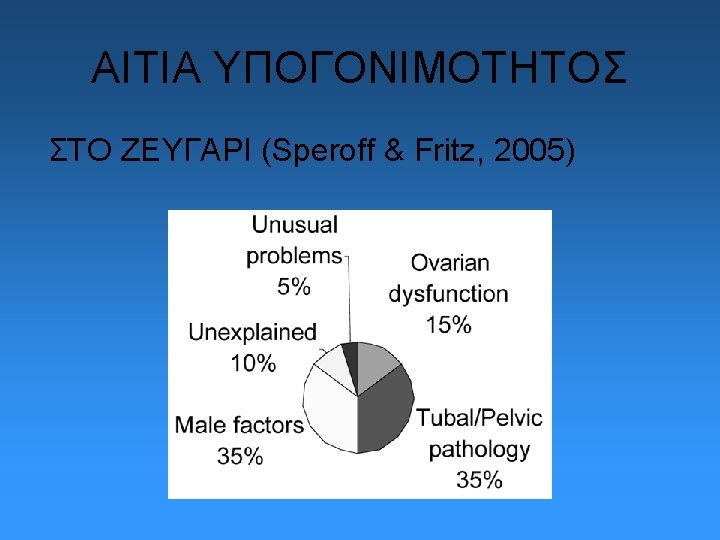 ΑΙΤΙΑ ΥΠΟΓΟΝΙΜΟΤΗΤΟΣ

ΣΤΟ ΖΕΥΓΑΡΙ (Speroff & Fritz, 2005)

Unusual problems 5%

Ovarian dysfunction 15%

Unexplained 10%

Male factors 35%

Tubal/Pelvic pathology 35%